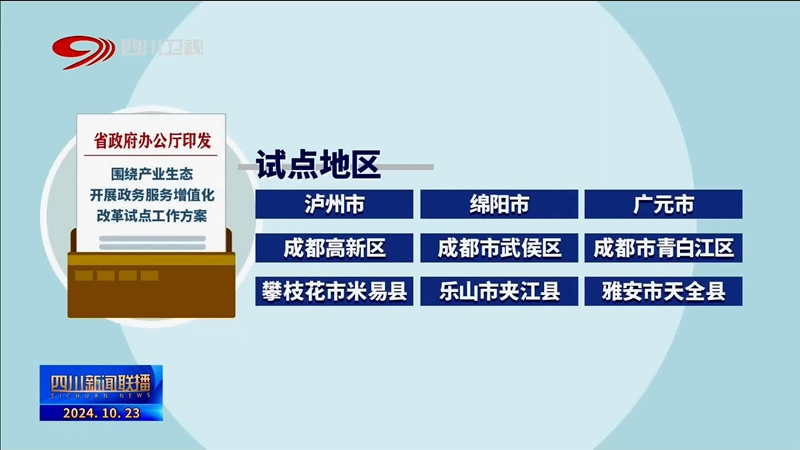 四川卫视

省政府办公厅印发

围绕产业生态
开展政务服务增值化
改革试点工作方案

试点地区

| 泸州市 | 绵阳市 | 广元市 |
|---|---|---|
| 成都高新区 | 成都市武侯区 | 成都市青白江区 |
| 攀枝花市米易县 | 乐山市夹江县 | 雅安市天全县 |

四川新闻联播
SICHUAN NEWS
2024. 10. 23